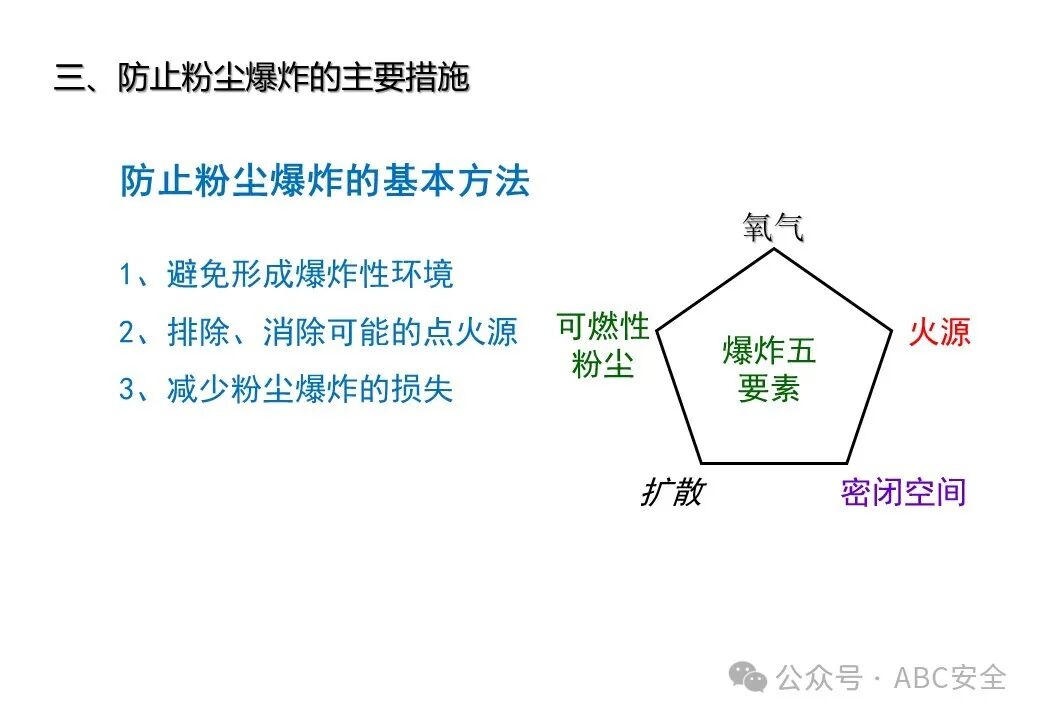 三、防止粉尘爆炸的主要措施

防止粉尘爆炸的基本方法

1、避免形成爆炸性环境

2、排除、消除可能的点火源

3、减少粉尘爆炸的损失

氧气

可燃性粉尘

爆炸五要素

火源

扩散

密闭空间

公众号 · ABC安全